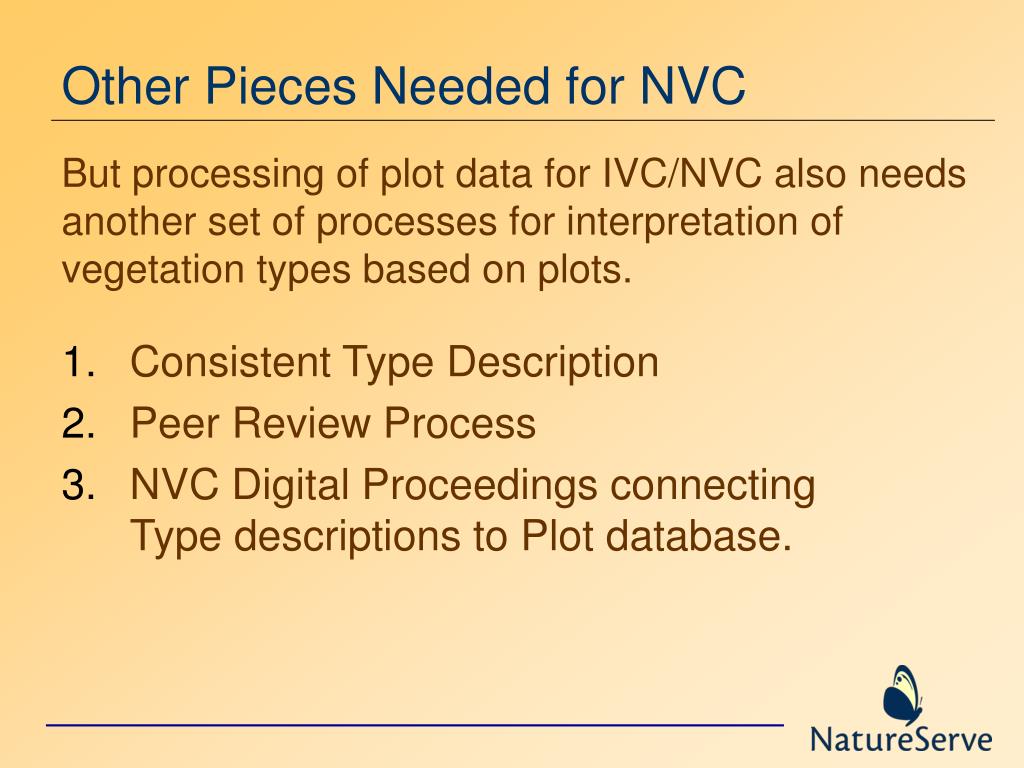 Other Pieces Needed for NVC

But processing of plot data for IVC/NVC also needs another set of processes for interpretation of vegetation types based on plots.

1. Consistent Type Description
2. Peer Review Process
3. NVC Digital Proceedings connecting Type descriptions to Plot database.

NatureServe